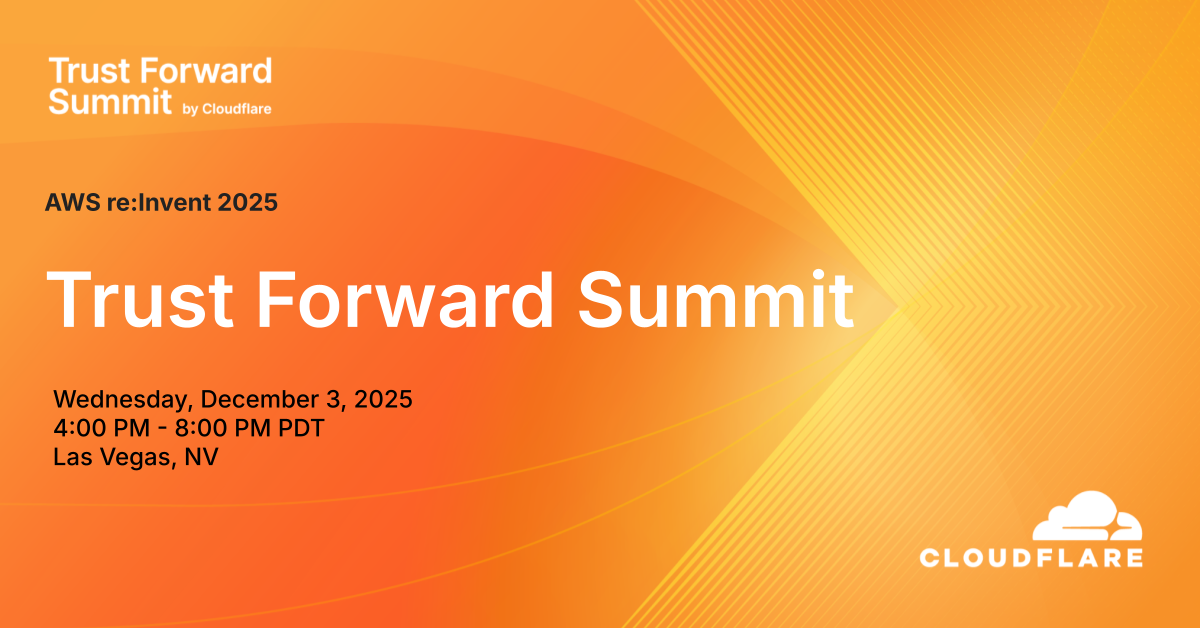 Trust Forward Summit by Cloudflare

AWS re:Invent 2025

Trust Forward Summit

Wednesday, December 3, 2025
4:00 PM - 8:00 PM PDT
Las Vegas, NV

CLOUDFLARE